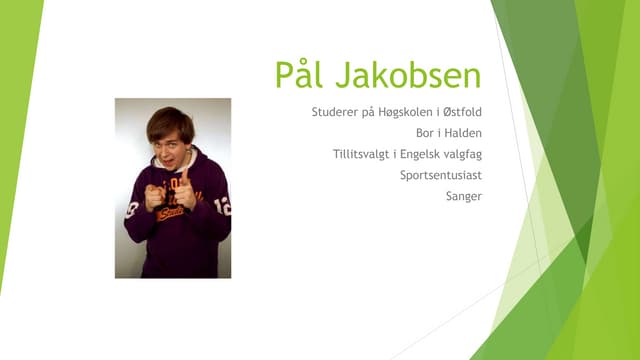 Pål Jakobsen

Studerer på Høgskolen i Østfold

Bor i Halden

Tillitsvalgt i Engelsk valgfag

Sportsentusiast

Sanger